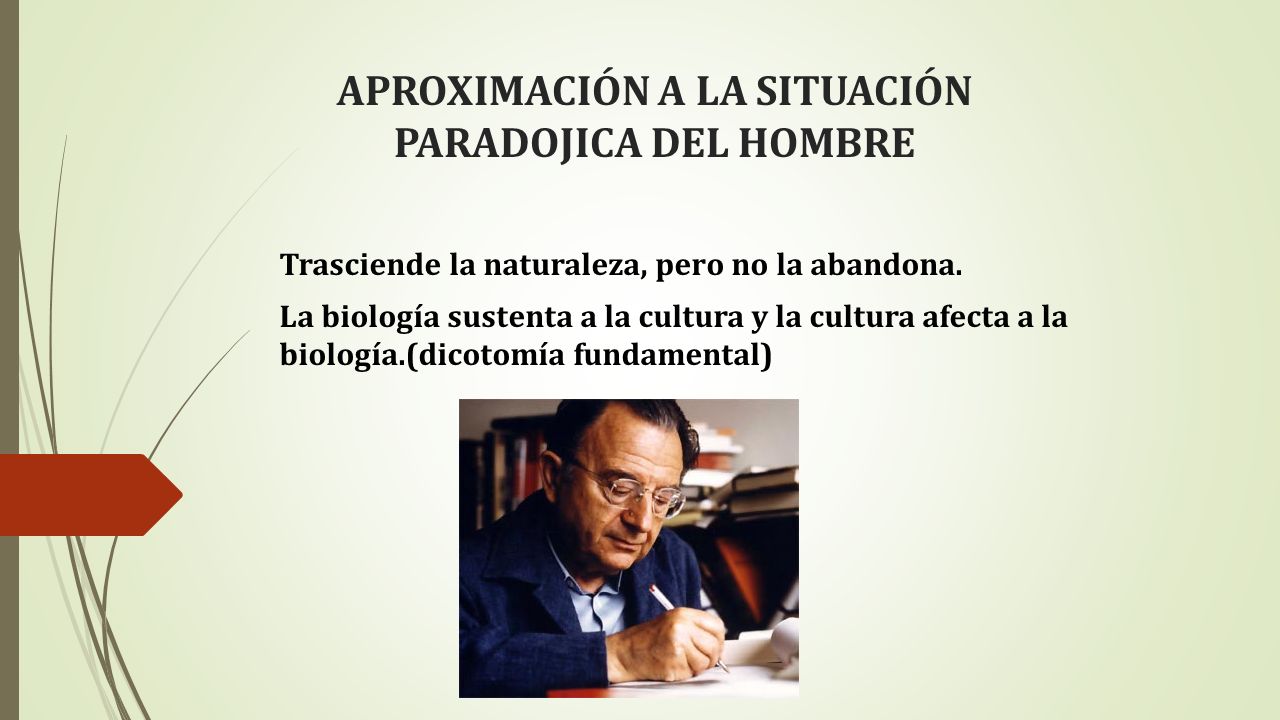 APROXIMACIÓN A LA SITUACIÓN PARADOJICA DEL HOMBRE

Trasciende la naturaleza, pero no la abandona.

La biología sustenta a la cultura y la cultura afecta a la biología.(dicotomía fundamental)